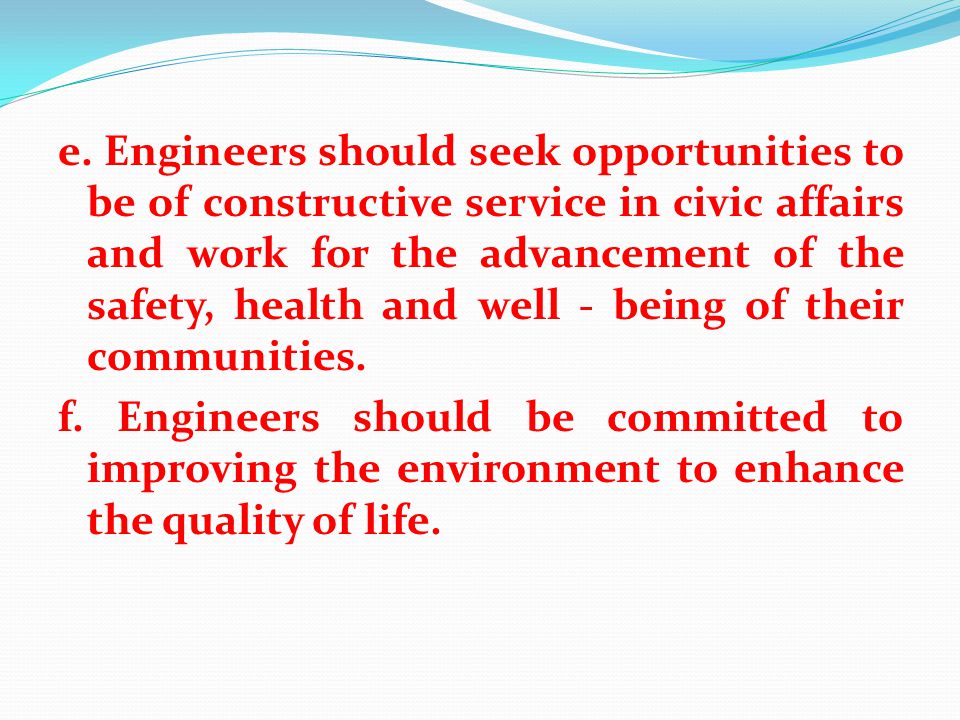 e. Engineers should seek opportunities to be of constructive service in civic affairs and work for the advancement of the safety, health and well - being of their communities.

f. Engineers should be committed to improving the environment to enhance the quality of life.